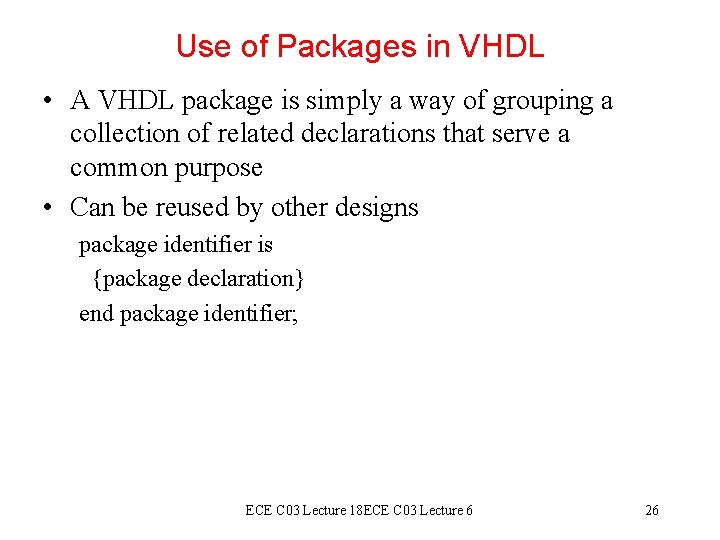 Use of Packages in VHDL

• A VHDL package is simply a way of grouping a collection of related declarations that serve a common purpose

• Can be reused by other designs

package identifier is
{package declaration}
end package identifier;

ECE C03 Lecture 18ECE C03 Lecture 6

26